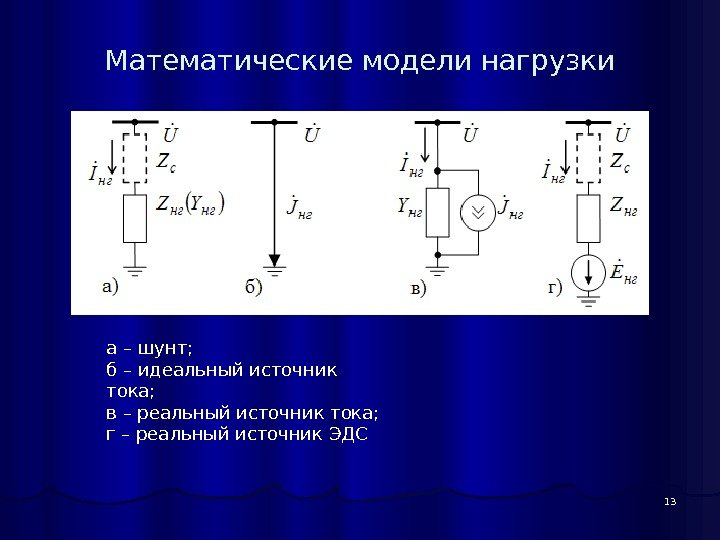 Математические модели нагрузки

$\dot{U}$
$\dot{I}_{нг}$
$Z_c$
$Z_{нг}(Y_{нг})$
а)

$\dot{U}$
$\dot{J}_{нг}$
б)

$\dot{U}$
$\dot{I}_{нг}$
$Y_{нг}$
$\dot{J}_{нг}$
в)

$\dot{U}$
$\dot{I}_{нг}$
$Z_c$
$Z_{нг}$
$\dot{E}_{нг}$
г)

а – шунт;
б – идеальный источник тока;
в – реальный источник тока;
г – реальный источник ЭДС

13